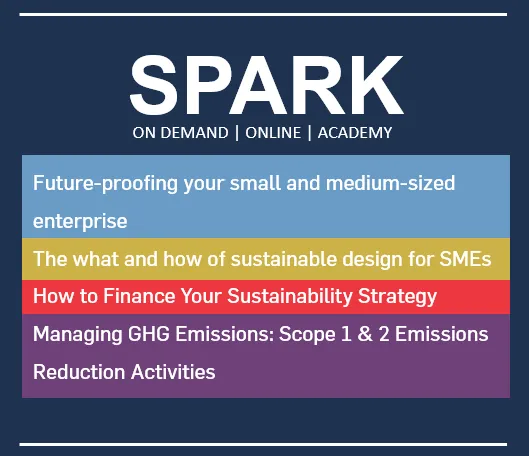 SPARK

ON DEMAND | ONLINE | ACADEMY

Future-proofing your small and medium-sized enterprise

The what and how of sustainable design for SMEs

How to Finance Your Sustainability Strategy

Managing GHG Emissions: Scope 1 & 2 Emissions Reduction Activities